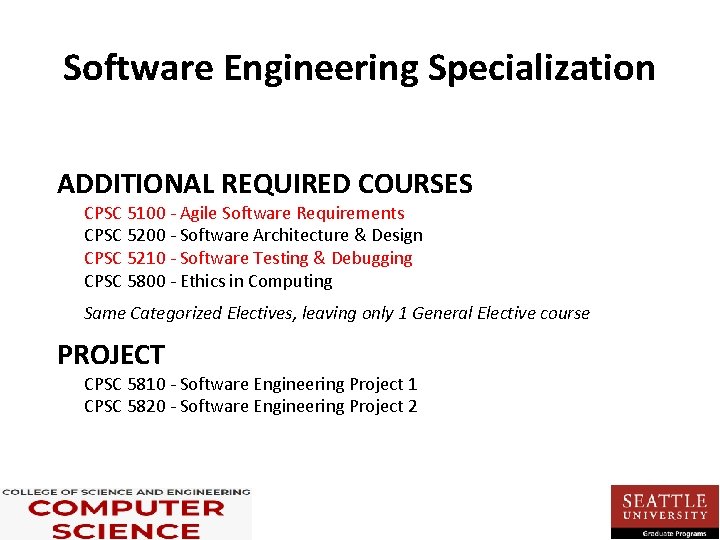 Software Engineering Specialization

ADDITIONAL REQUIRED COURSES

CPSC 5100 - Agile Software Requirements
CPSC 5200 - Software Architecture & Design
CPSC 5210 - Software Testing & Debugging
CPSC 5800 - Ethics in Computing

Same Categorized Electives, leaving only 1 General Elective course

PROJECT

CPSC 5810 - Software Engineering Project 1
CPSC 5820 - Software Engineering Project 2

COLLEGE OF SCIENCE AND ENGINEERING
COMPUTER
SCIENCE

SEATTLE
UNIVERSITY
Graduate Programs